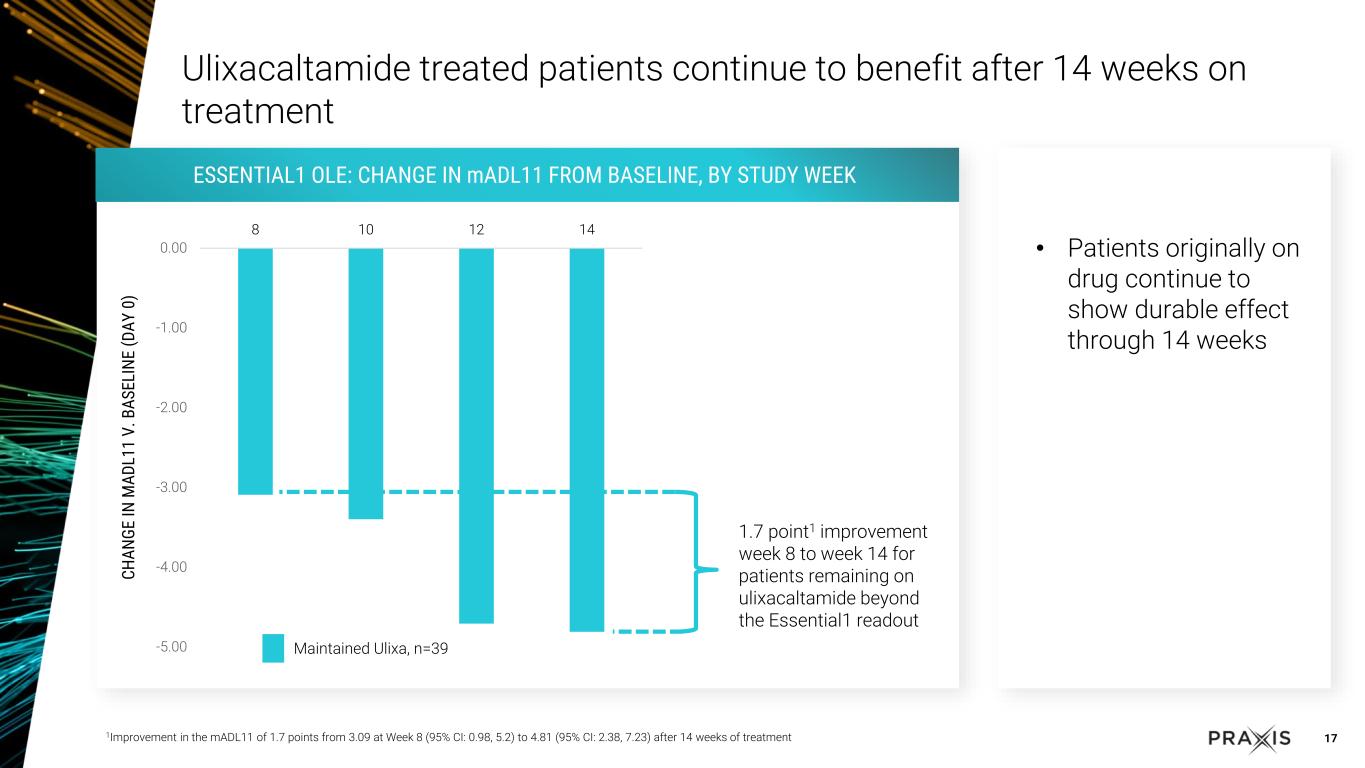 Ulixacaltamide treated patients continue to benefit after 14 weeks on treatment

ESSENTIAL1 OLE: CHANGE IN mADL11 FROM BASELINE, BY STUDY WEEK

CHANGE IN MADL11 V. BASELINE (DAY 0)

8
10
12
14

0.00
-1.00
-2.00
-3.00
-4.00
-5.00

Maintained Ulixa, n=39

1.7 point$^1$ improvement week 8 to week 14 for patients remaining on ulixacaltamide beyond the Essential1 readout

• Patients originally on drug continue to show durable effect through 14 weeks

$^1$Improvement in the mADL11 of 1.7 points from 3.09 at Week 8 (95% CI: 0.98, 5.2) to 4.81 (95% CI: 2.38, 7.23) after 14 weeks of treatment

PRAXIS

17